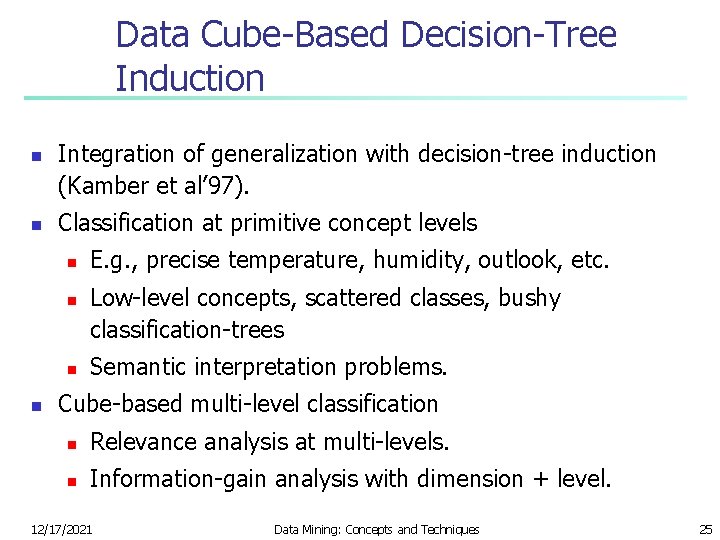 Data Cube-Based Decision-Tree Induction

- Integration of generalization with decision-tree induction (Kamber et al'97).
- Classification at primitive concept levels
  - E.g., precise temperature, humidity, outlook, etc.
  - Low-level concepts, scattered classes, bushy classification-trees
  - Semantic interpretation problems.
- Cube-based multi-level classification
  - Relevance analysis at multi-levels.
  - Information-gain analysis with dimension + level.

12/17/2021

Data Mining: Concepts and Techniques

25